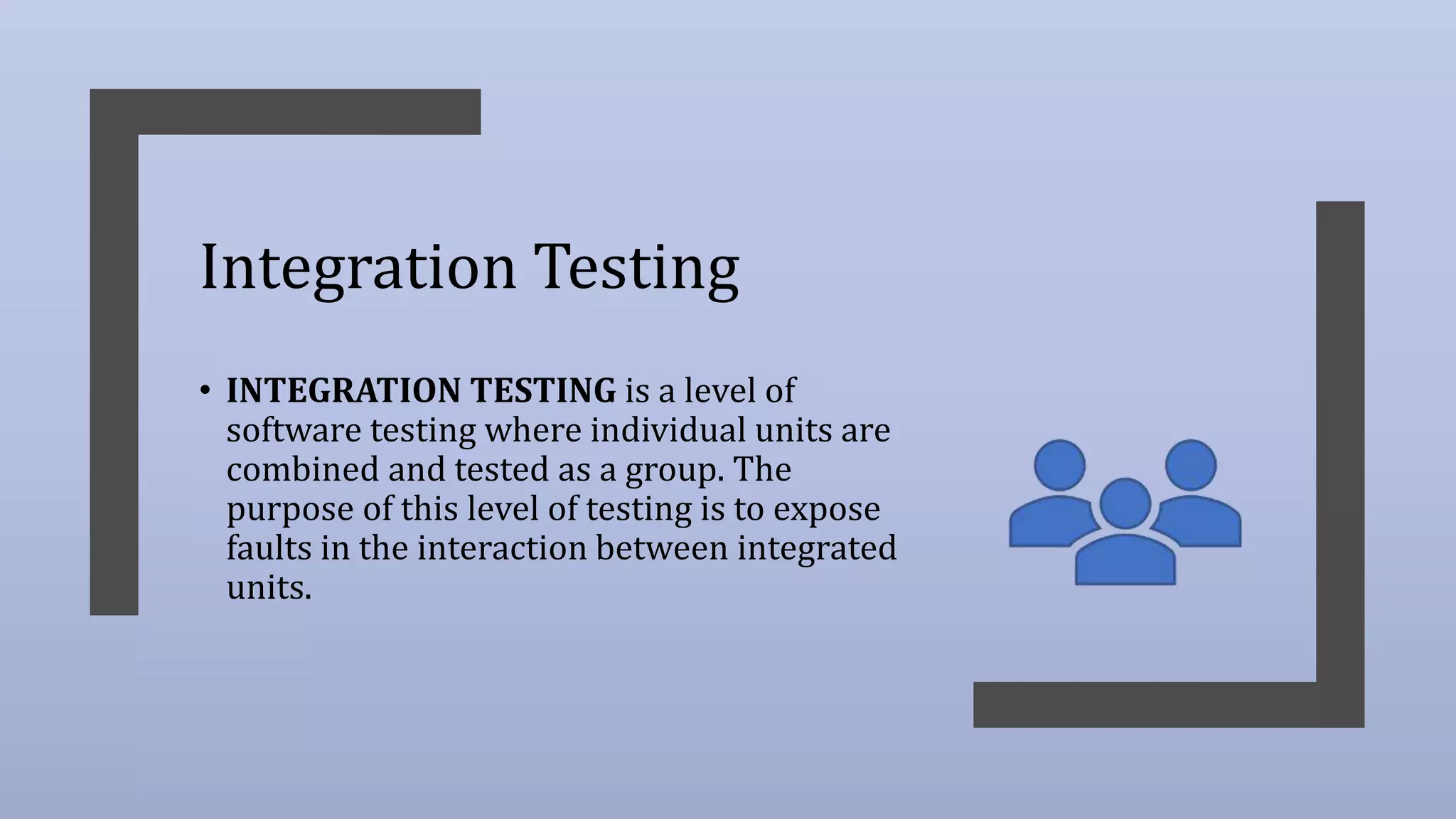 Integration Testing

• INTEGRATION TESTING is a level of software testing where individual units are combined and tested as a group. The purpose of this level of testing is to expose faults in the interaction between integrated units.